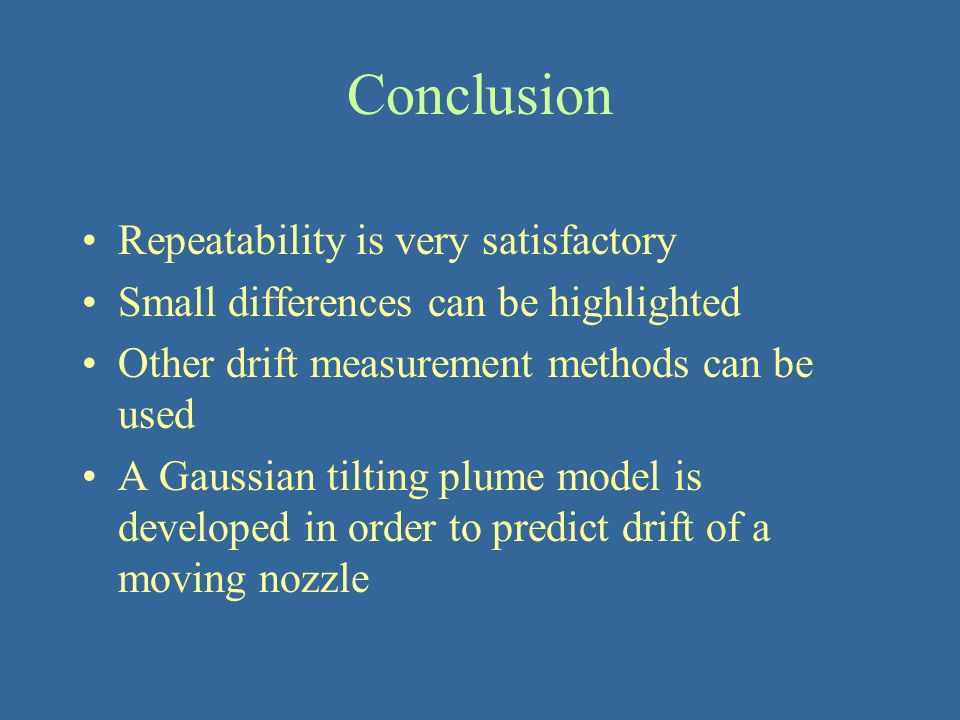 Conclusion

• Repeatability is very satisfactory
• Small differences can be highlighted
• Other drift measurement methods can be used
• A Gaussian tilting plume model is developed in order to predict drift of a moving nozzle